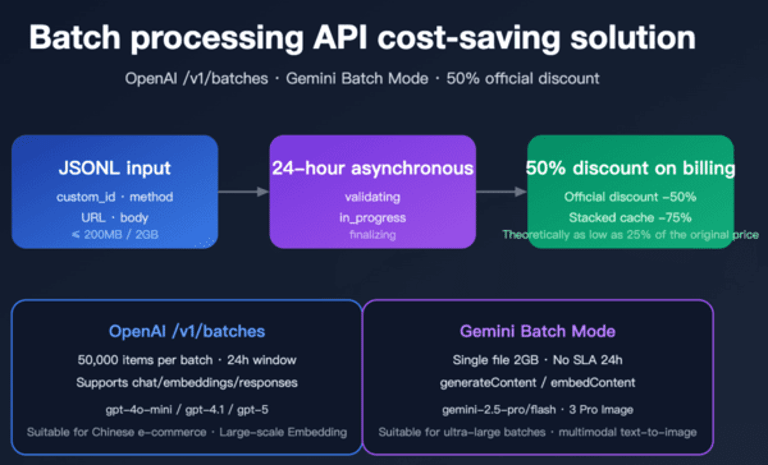 Batch processing API cost-saving solution

OpenAI /v1/batches · Gemini Batch Mode · 50% official discount

JSONL input

custom_id · method

URL · body

≤ 200MB / 2GB

24-hour asynchronous

validating

in_progress

finalizing

50% discount on billing

Official discount -50%

Stacked cache -75%

Theoretically as low as 25% of the original price

OpenAI /v1/batches

50,000 items per batch · 24h window

Supports chat/embeddings/responses

gpt-4o-mini / gpt-4.1 / gpt-5

Suitable for Chinese e-commerce · Large-scale Embedding

Gemini Batch Mode

Single file 2GB · No SLA 24h

generateContent / embedContent

gemini-2.5-pro/flash · 3 Pro Image

Suitable for ultra-large batches · multimodal text-to-image